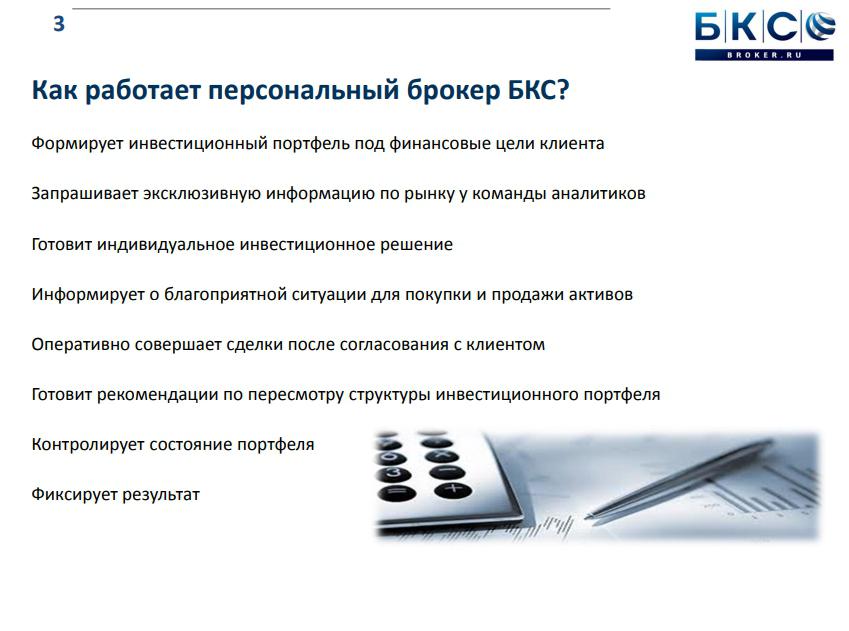 3

БКС
BROKER.RU

Как работает персональный брокер БКС?

Формирует инвестиционный портфель под финансовые цели клиента

Запрашивает эксклюзивную информацию по рынку у команды аналитиков

Готовит индивидуальное инвестиционное решение

Информирует о благоприятной ситуации для покупки и продажи активов

Оперативно совершает сделки после согласования с клиентом

Готовит рекомендации по пересмотру структуры инвестиционного портфеля

Контролирует состояние портфеля

Фиксирует результат